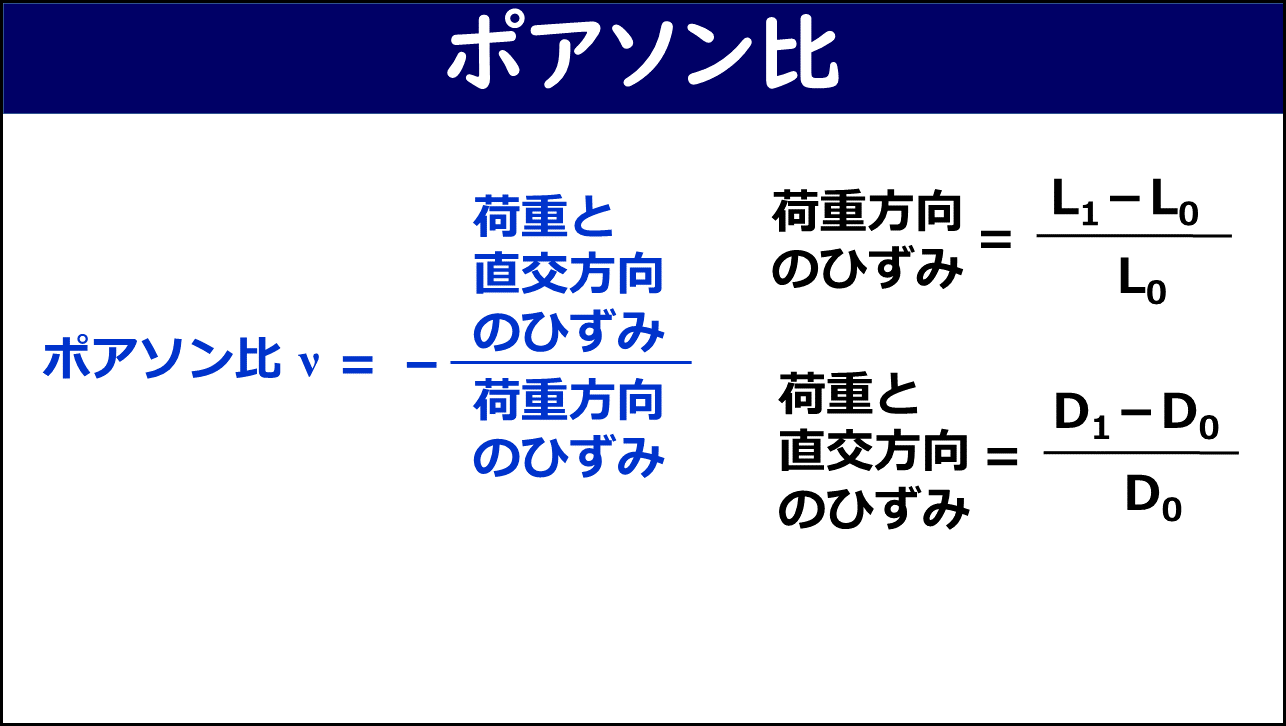 ポアソン比

ポアソン比 $\nu = -\frac{\text{荷重と直交方向のひずみ}}{\text{荷重方向のひずみ}}$

荷重方向のひずみ $= \frac{L_1 - L_0}{L_0}$

荷重と直交方向のひずみ $= \frac{D_1 - D_0}{D_0}$